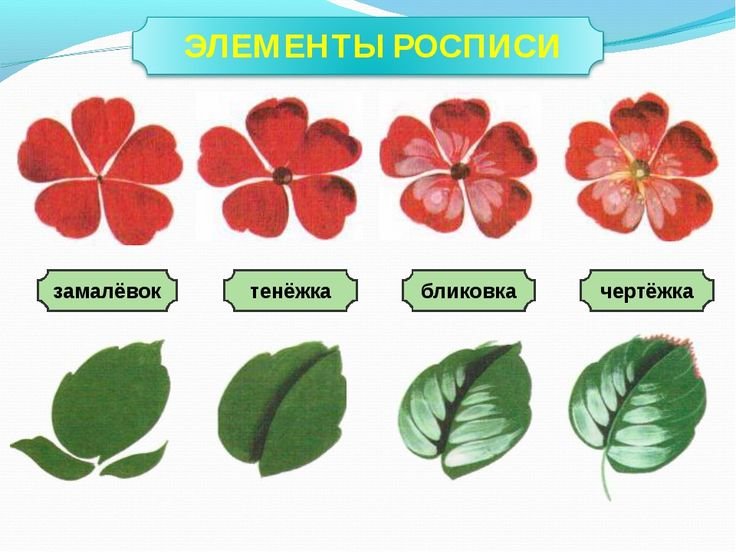 ЭЛЕМЕНТЫ РОСПИСИ

замалёвок

тенёжка

бликовка

чертёжка